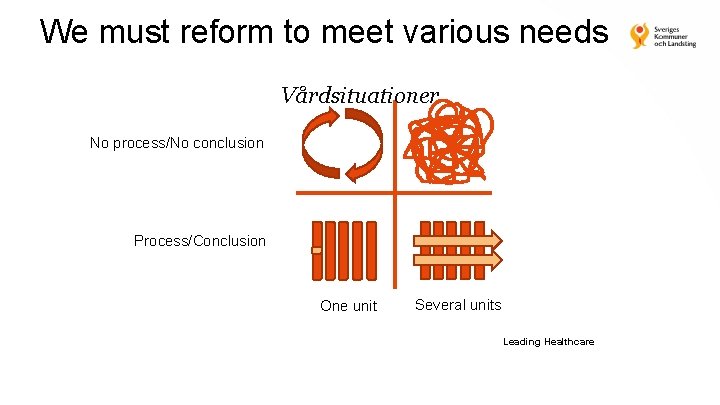 We must reform to meet various needs

Sveriges Kommuner och Landsting

Vårdsituationer

No process/No conclusion

Process/Conclusion

One unit

Several units

Leading Healthcare